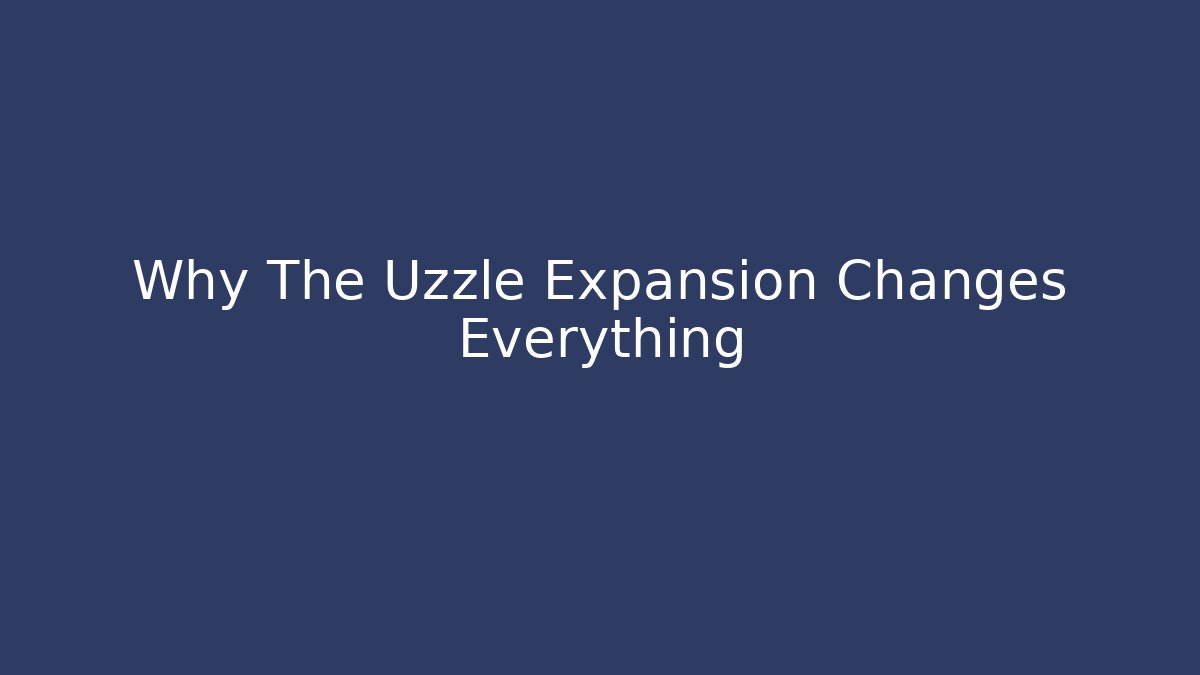 Why The Uzzle Expansion Changes Everything